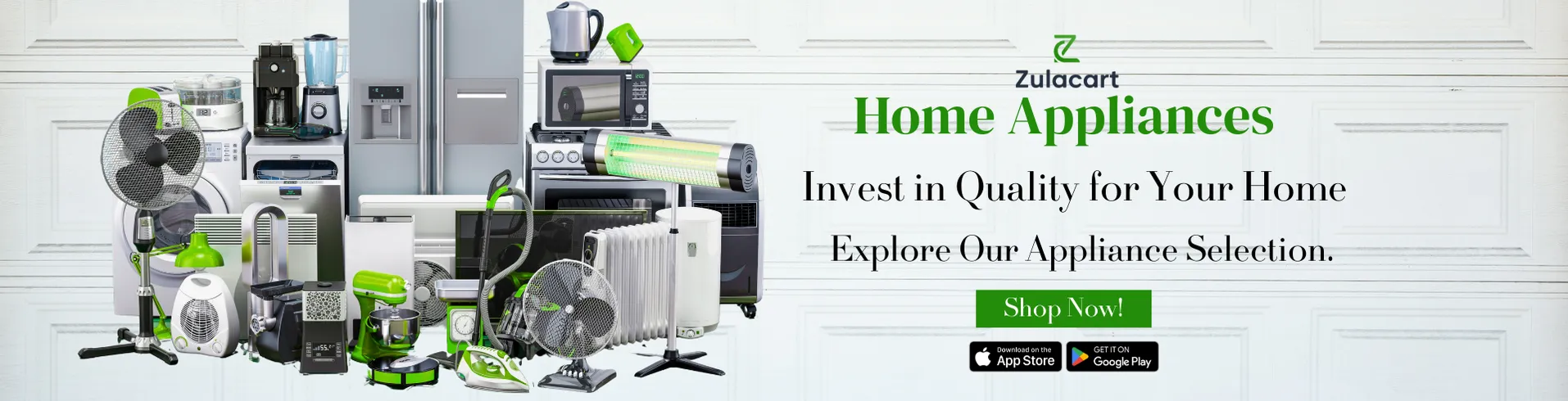 Zulacart

Home Appliances

Invest in Quality for Your Home

Explore Our Appliance Selection.

Shop Now!

Download on the App Store

GET IT ON Google Play